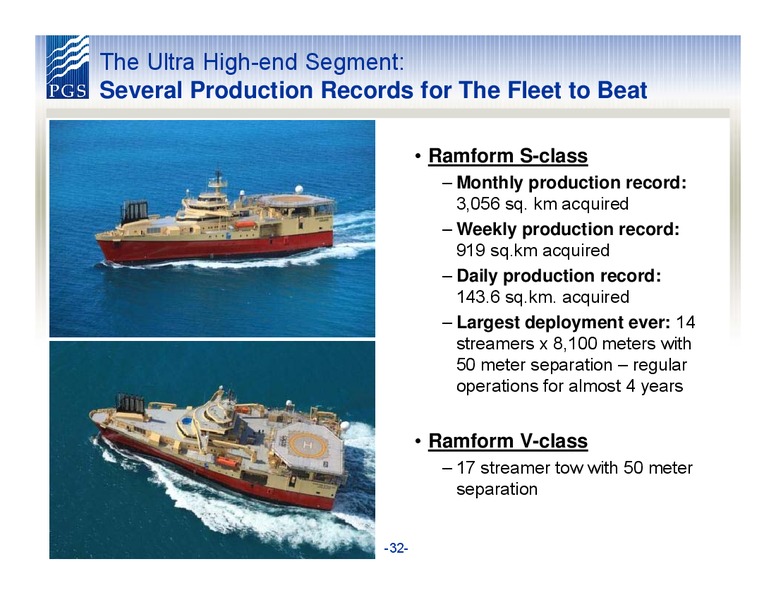 PGS

The Ultra High-end Segment:
Several Production Records for The Fleet to Beat

• Ramform S-class
– Monthly production record: 3,056 sq. km acquired
– Weekly production record: 919 sq.km acquired
– Daily production record: 143.6 sq.km. acquired
– Largest deployment ever: 14 streamers x 8,100 meters with 50 meter separation – regular operations for almost 4 years

• Ramform V-class
– 17 streamer tow with 50 meter separation

-32-